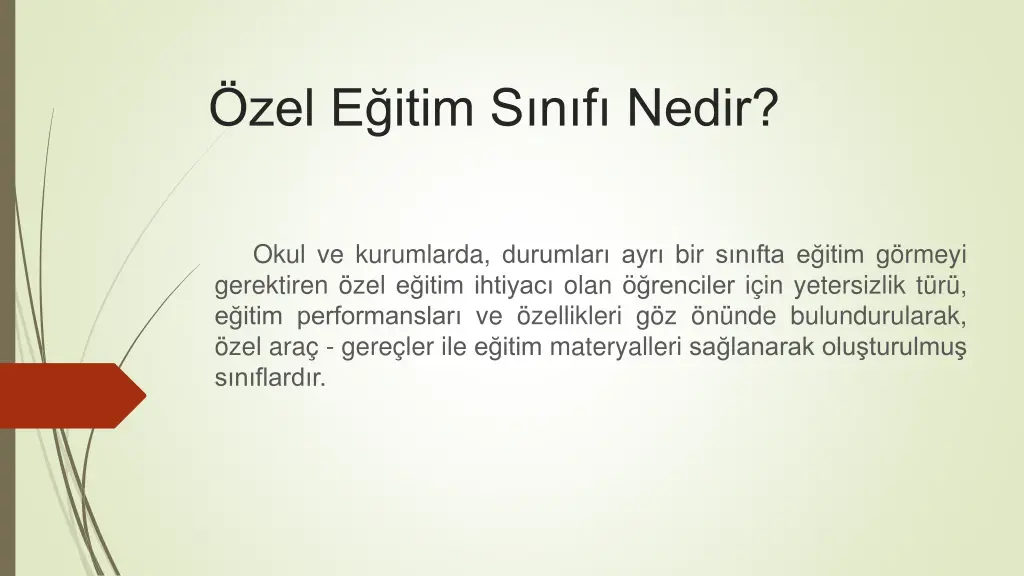 Özel Eğitim Sınıfı Nedir?

Okul ve kurumlarda, durumları ayrı bir sınıfta eğitim görmeyi gerektiren özel eğitim ihtiyacı olan öğrenciler için yetersizlik türü, eğitim performansları ve özellikleri göz önünde bulundurularak, özel araç - gereçler ile eğitim materyalleri sağlanarak oluşturulmuş sınıflardır.